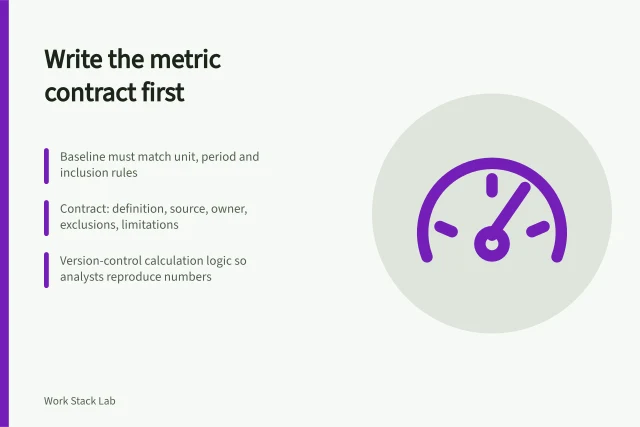 Write the metric contract first

Baseline must match unit, period and inclusion rules

Contract: definition, source, owner, exclusions, limitations

Version-control calculation logic so analysts reproduce numbers

Work Stack Lab